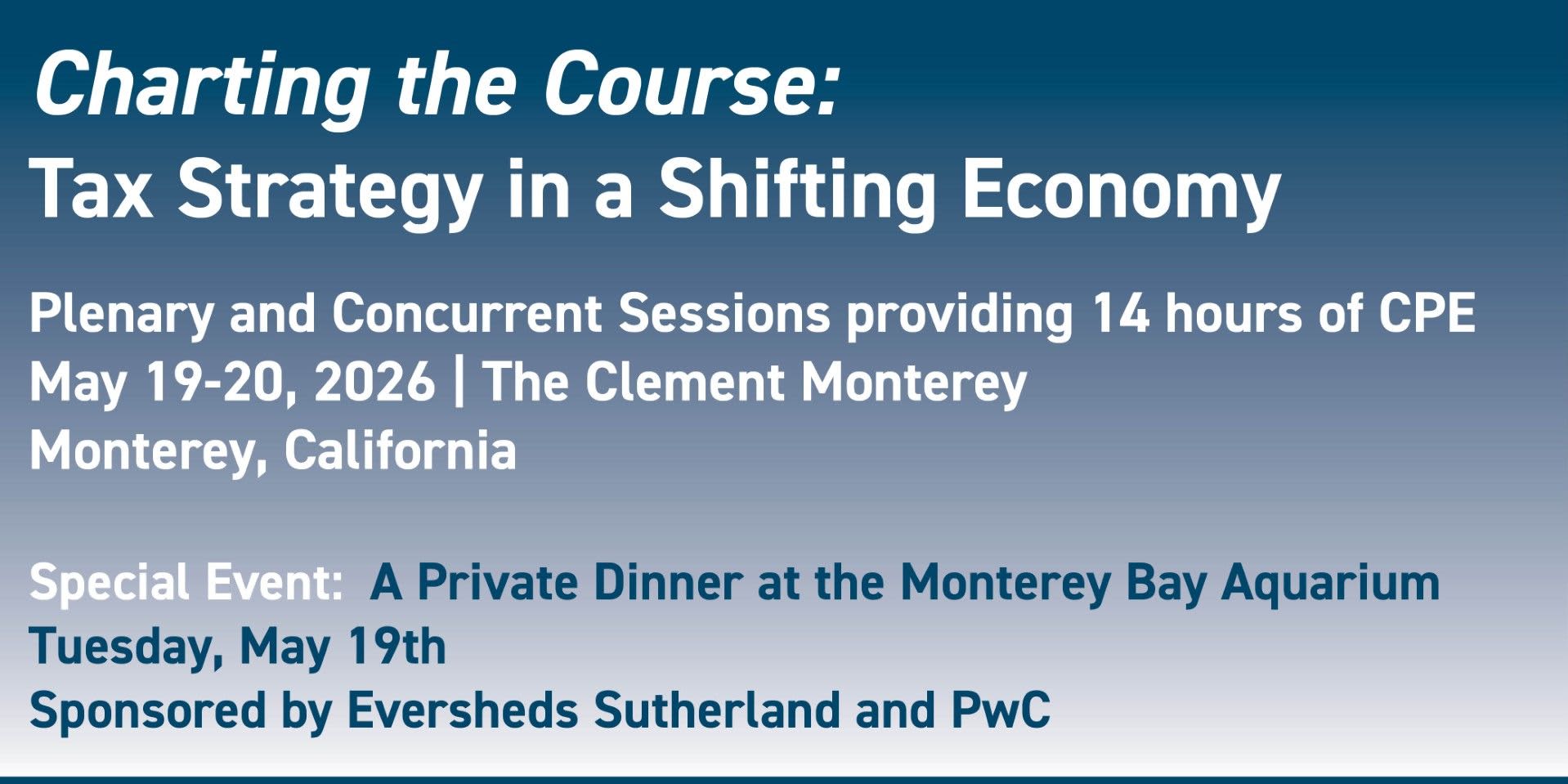 Charting the Course:
Tax Strategy in a Shifting Economy

Plenary and Concurrent Sessions providing 14 hours of CPE
May 19-20, 2026 | The Clement Monterey
Monterey, California

Special Event: A Private Dinner at the Monterey Bay Aquarium
Tuesday, May 19th
Sponsored by Eversheds Sutherland and PwC